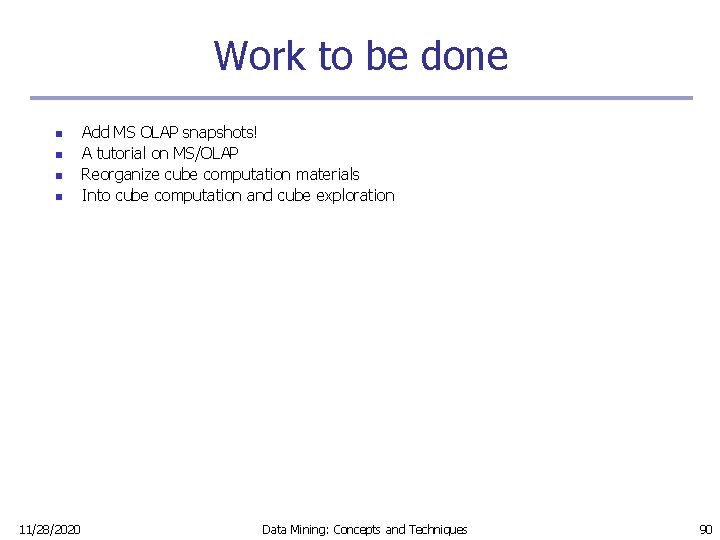 Work to be done

- Add MS OLAP snapshots!
- A tutorial on MS/OLAP
- Reorganize cube computation materials
- Into cube computation and cube exploration

11/28/2020 Data Mining: Concepts and Techniques 90